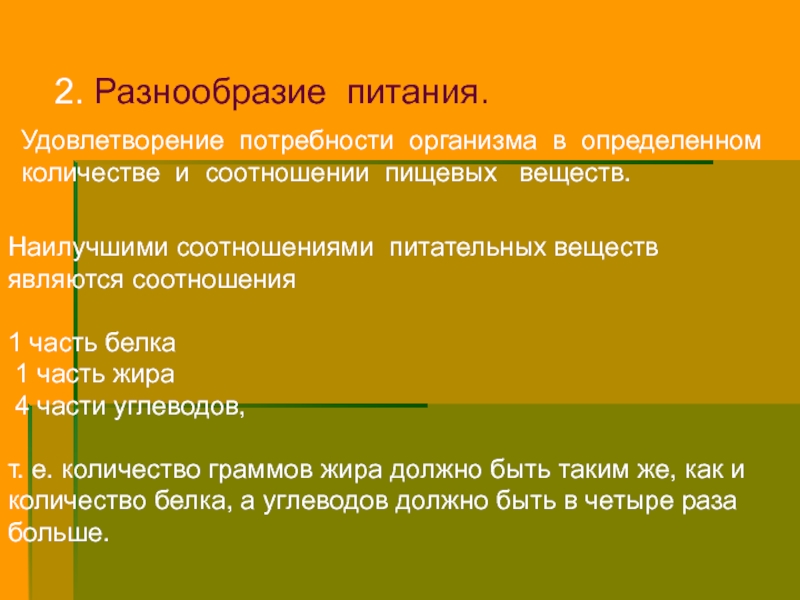 2. Разнообразие питания.

Удовлетворение потребности организма в определенном количестве и соотношении пищевых веществ.

Наилучшими соотношениями питательных веществ являются соотношения

1 часть белка
1 часть жира
4 части углеводов,

т. е. количество граммов жира должно быть таким же, как и количество белка, а углеводов должно быть в четыре раза больше.